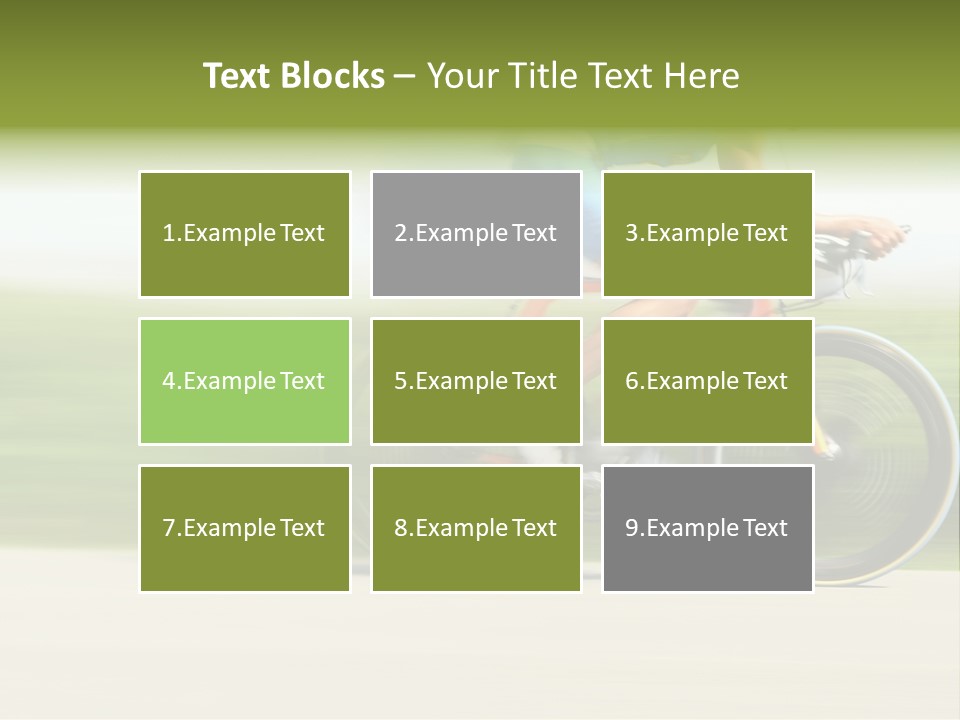 Text Blocks – Your Title Text Here

1.Example Text

2.Example Text

3.Example Text

4.Example Text

5.Example Text

6.Example Text

7.Example Text

8.Example Text

9.Example Text